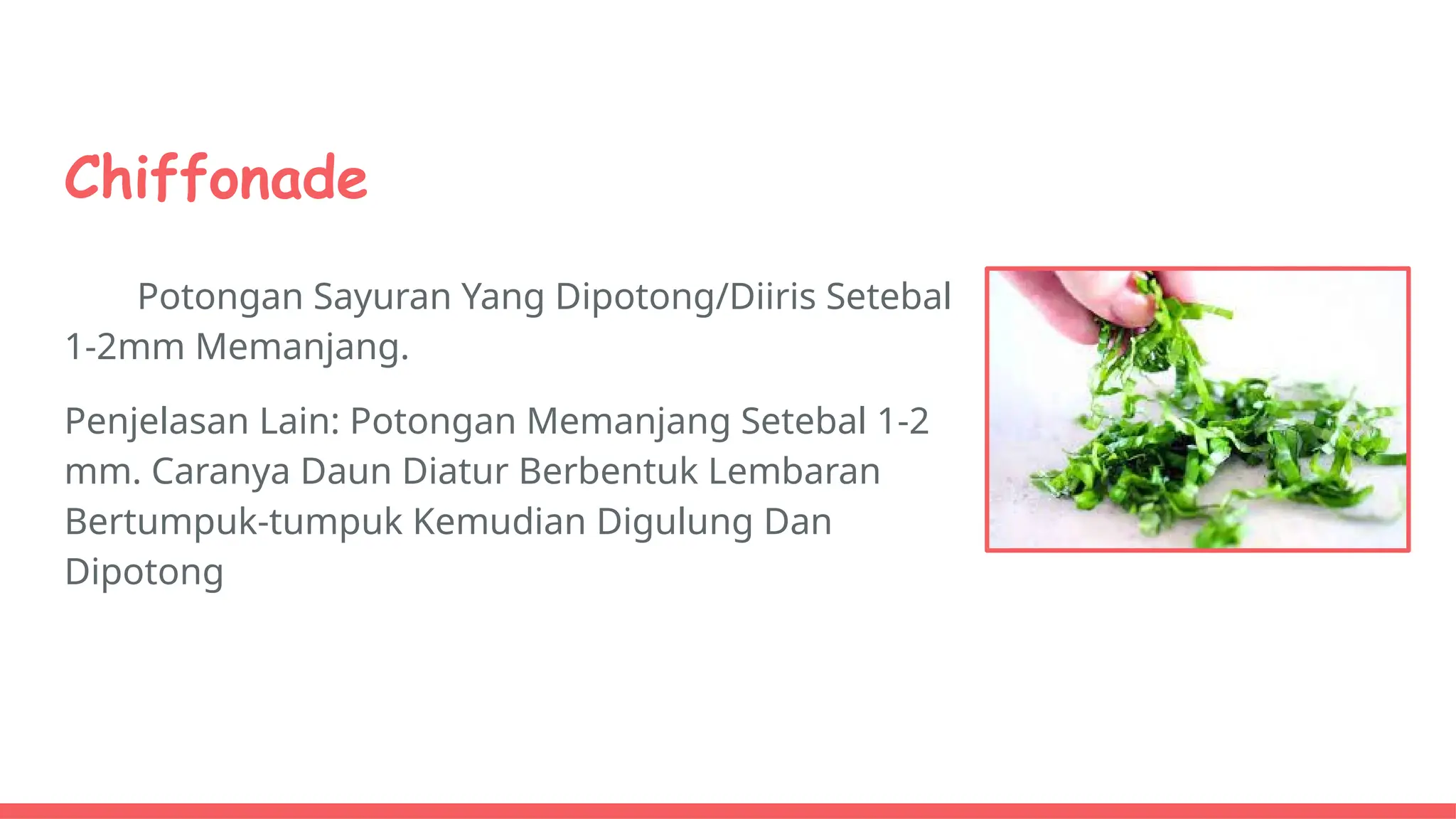 Chiffonade

Potongan Sayuran Yang Dipotong/Diiris Setebal 1-2mm Memanjang.

Penjelasan Lain: Potongan Memanjang Setebal 1-2 mm. Caranya Daun Diatur Berbentuk Lembaran Bertumpuk-tumpuk Kemudian Digulung Dan Dipotong